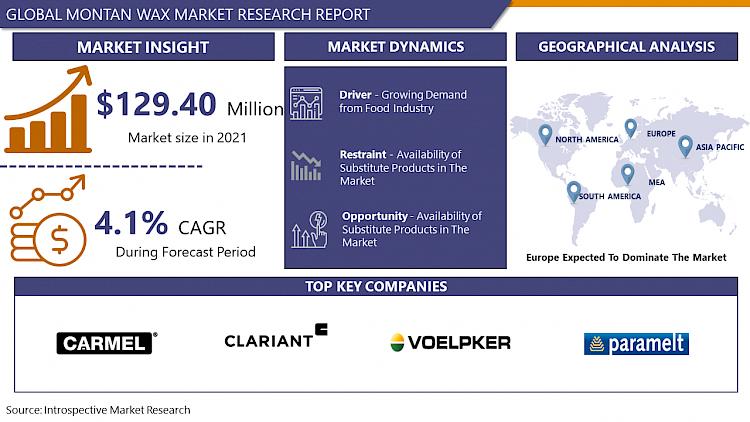 GLOBAL MONTAN WAX MARKET RESEARCH REPORT

MARKET INSIGHT

$129.40 Million

Market size in 2021

4.1% CAGR

During Forecast Period

MARKET DYNAMICS

Driver - Growing Demand from Food Industry

Restraint - Availability of Substitute Products in The Market

Opportunity - Availability of Substitute Products in The Market

GEOGRAPHICAL ANALYSIS

NORTH AMERICA

EUROPE

ASIA PACIFIC

MEA

SOUTH AMERICA

Europe Expected To Dominate The Market

TOP KEY COMPANIES

CARMEL

CLARIANT

VOELPKER

paramelt

Source: Introspective Market Research